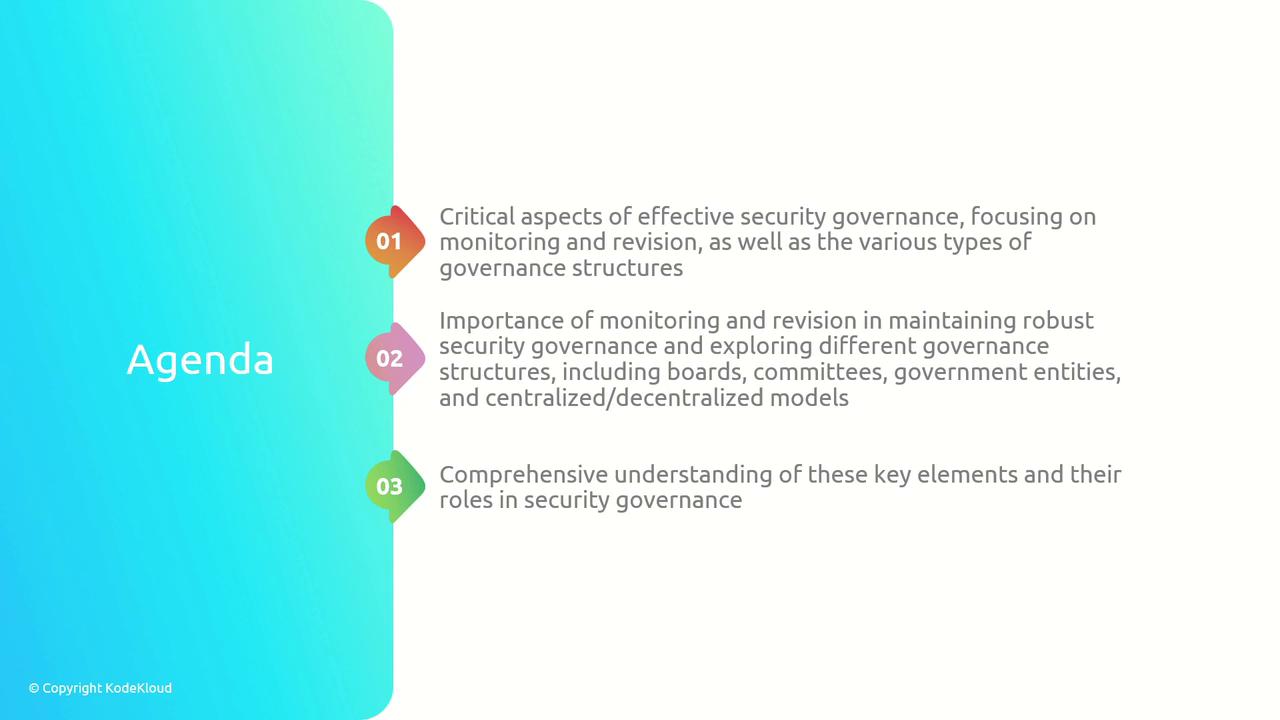 Agenda

01 Critical aspects of effective security governance, focusing on monitoring and revision, as well as the various types of governance structures

02 Importance of monitoring and revision in maintaining robust security governance and exploring different governance structures, including boards, committees, government entities, and centralized/decentralized models

03 Comprehensive understanding of these key elements and their roles in security governance

© Copyright KodeKloud